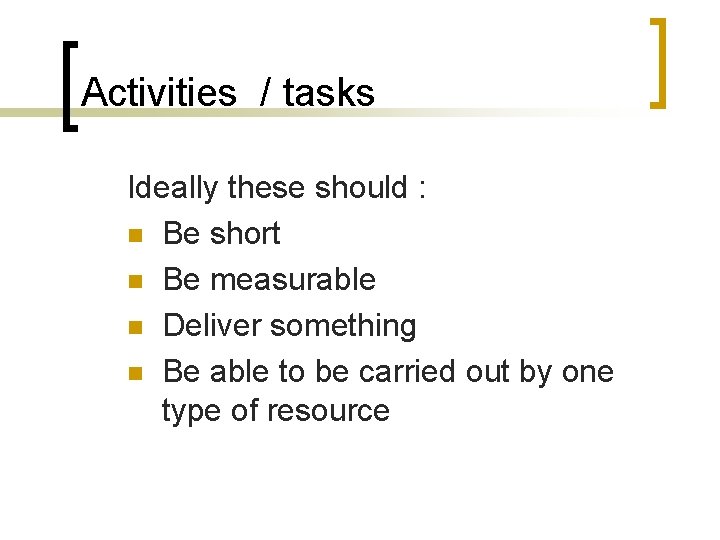 Activities / tasks

Ideally these should :

- Be short
- Be measurable
- Deliver something
- Be able to be carried out by one type of resource